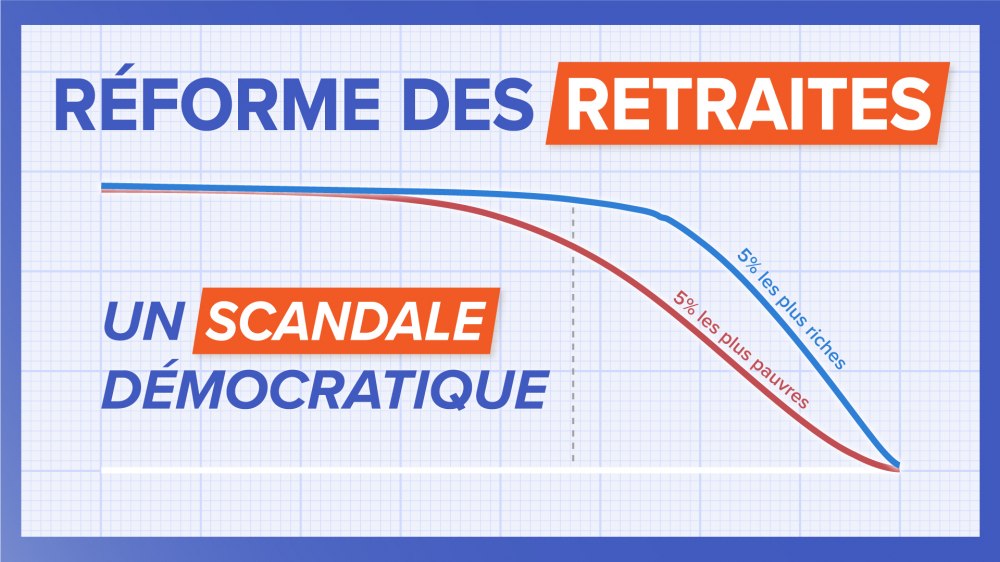 RÉFORME DES RETRAITES

UN SCANDALE DÉMOCRATIQUE

5% les plus riches

5% les plus pauvres